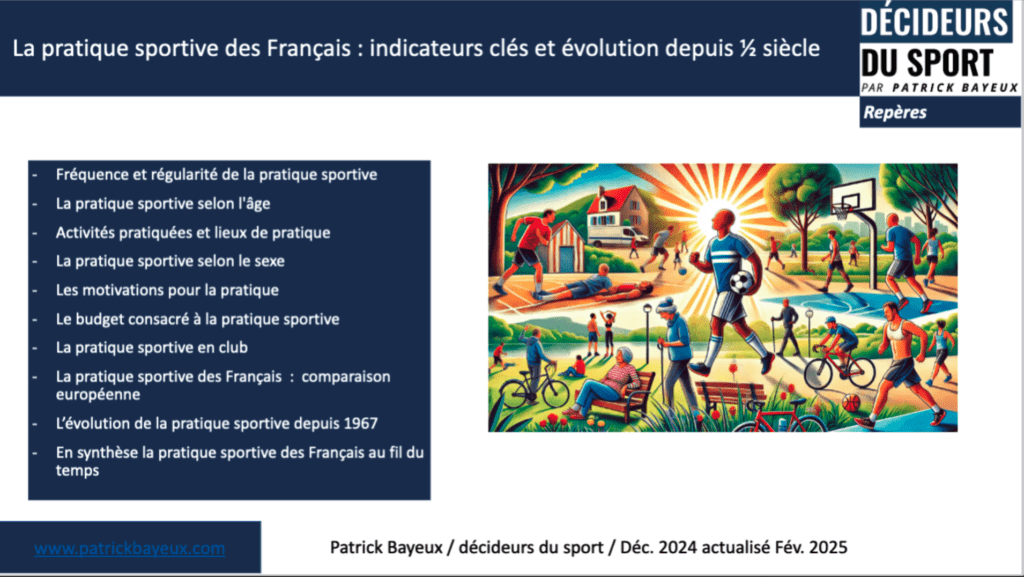 La pratique sportive des Français : indicateurs clés et évolution depuis ½ siècle

DÉCIDEURS
DU SPORT
PAR PATRICK BAYEUX
Repères

- Fréquence et régularité de la pratique sportive
- La pratique sportive selon l'âge
- Activités pratiquées et lieux de pratique
- La pratique sportive selon le sexe
- Les motivations pour la pratique
- Le budget consacré à la pratique sportive
- La pratique sportive en club
- La pratique sportive des Français : comparaison européenne
- L'évolution de la pratique sportive depuis 1967
- En synthèse la pratique sportive des Français au fil du temps

www.patrickbayeux.com

Patrick Bayeux / décideurs du sport / Déc. 2024 actualisé Fév. 2025